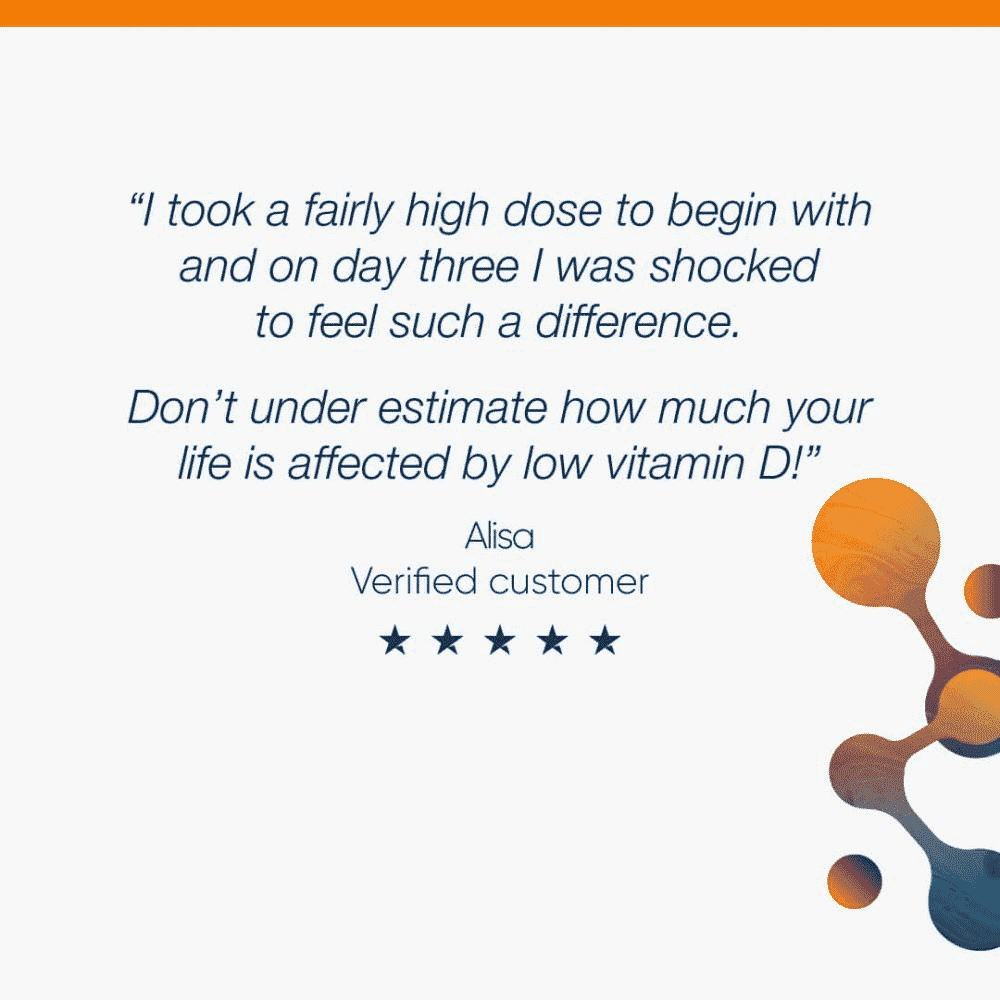 “I took a fairly high dose to begin with and on day three I was shocked to feel such a difference.

Don’t under estimate how much your life is affected by low vitamin D!”

Alisa
Verified customer
★ ★ ★ ★ ★